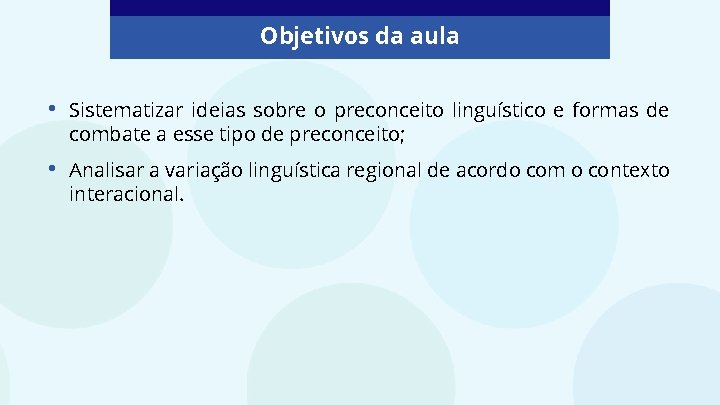 Objetivos da aula

• Sistematizar ideias sobre o preconceito linguístico e formas de combate a esse tipo de preconceito;

• Analisar a variação linguística regional de acordo com o contexto interacional.